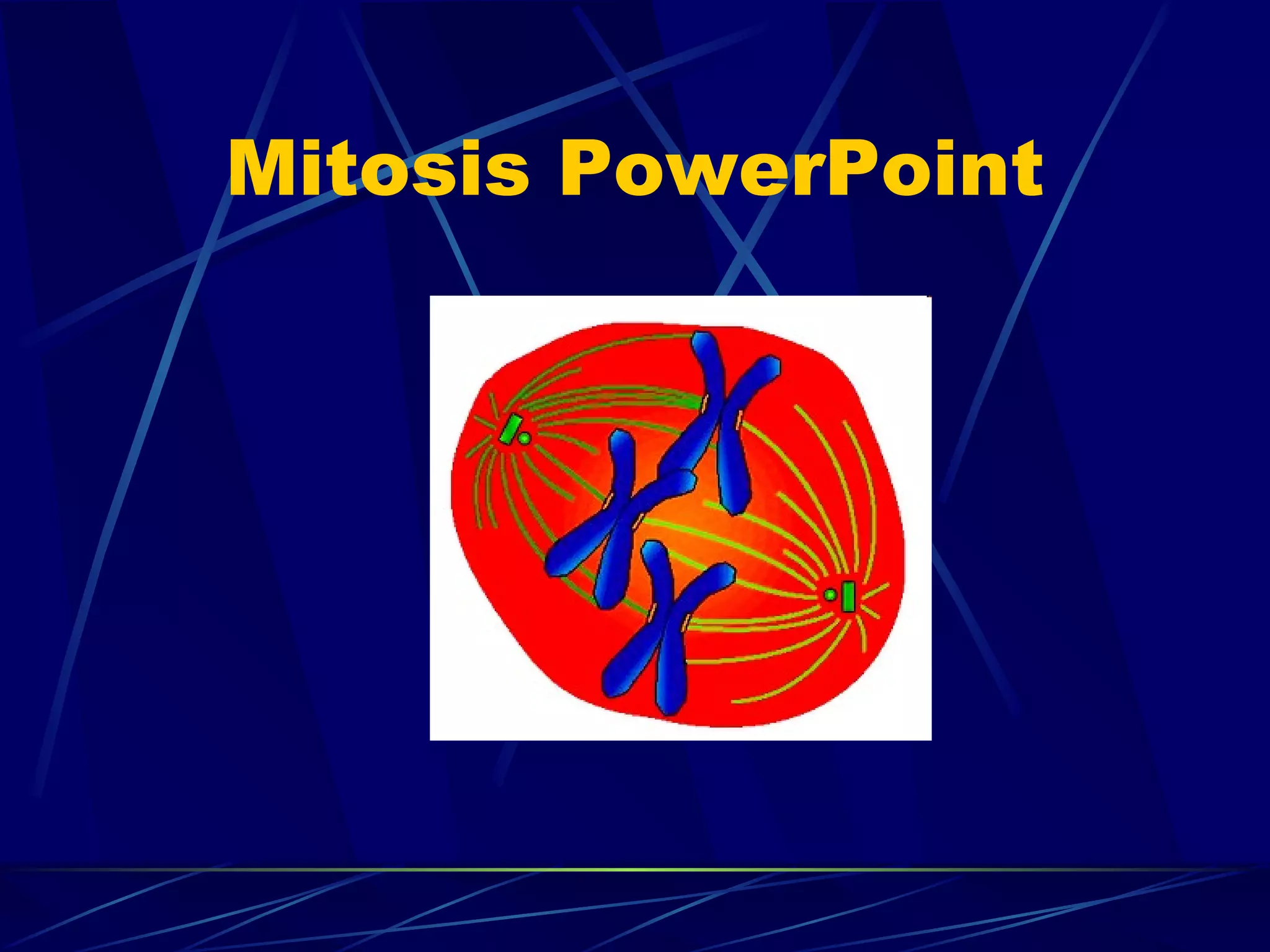 Mitosis PowerPoint